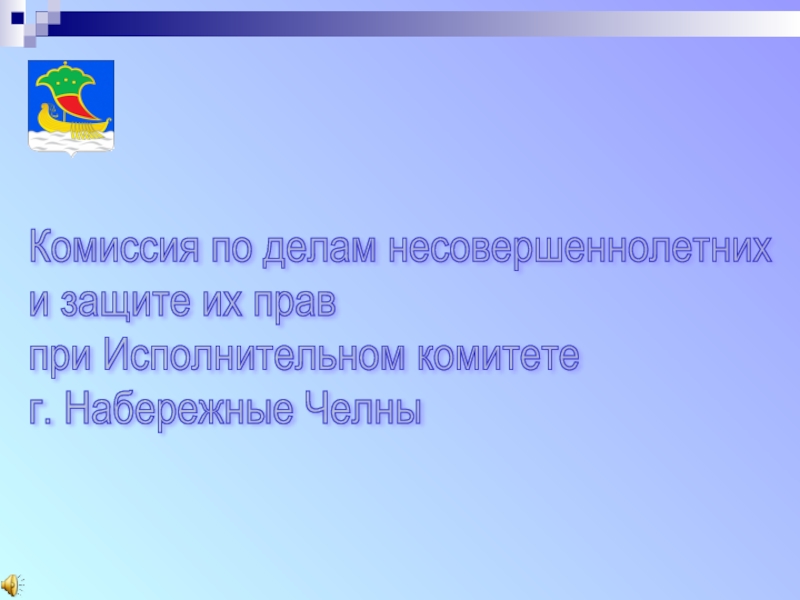 Комиссия по делам несовершеннолетних
и защите их прав
при Исполнительном комитете
г. Набережные Челны